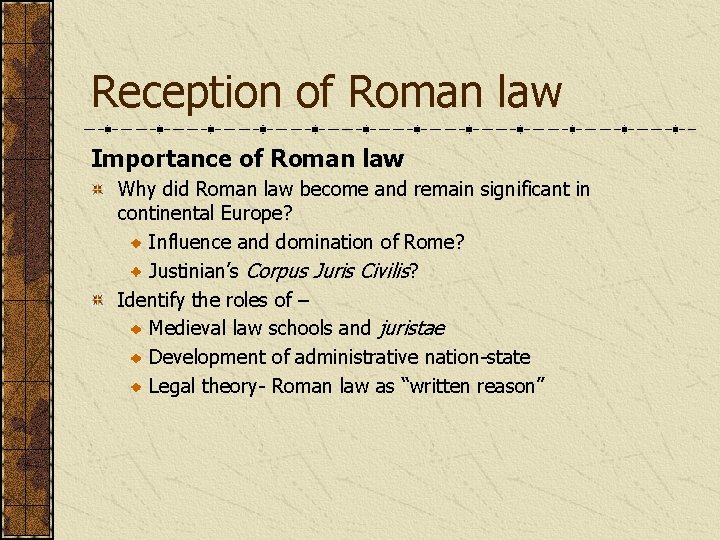 Reception of Roman law

Importance of Roman law

Why did Roman law become and remain significant in continental Europe?

Influence and domination of Rome?

Justinian's Corpus Juris Civilis?

Identify the roles of –

Medieval law schools and juristae

Development of administrative nation-state

Legal theory- Roman law as "written reason"